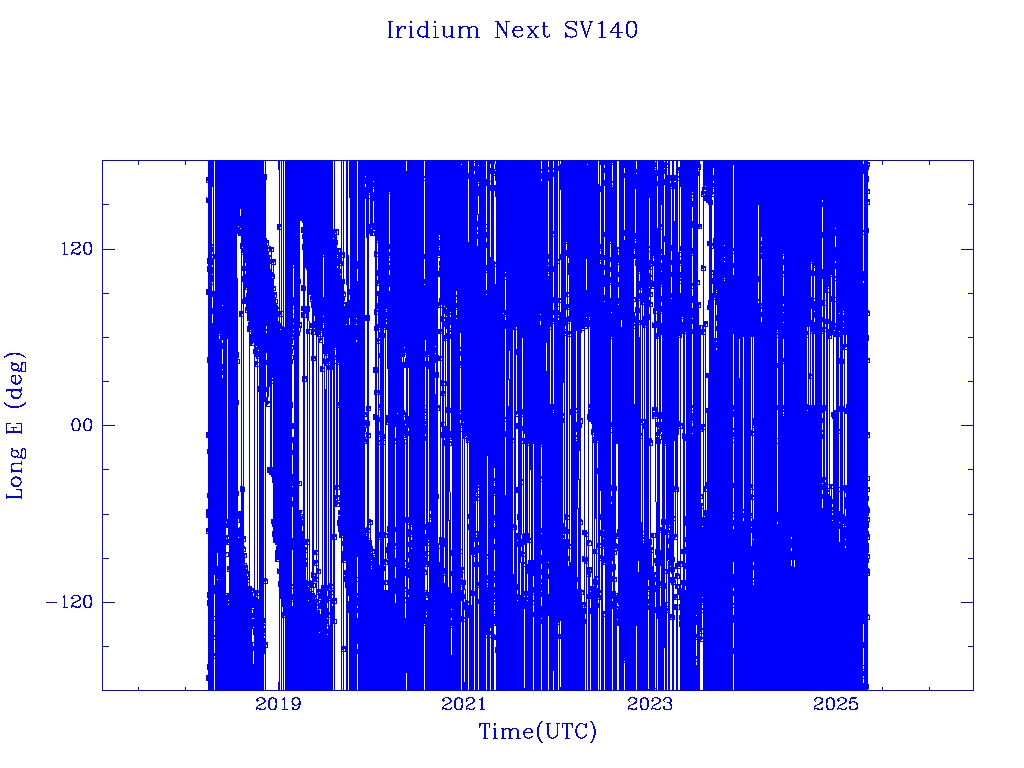 Iridium Next SV140

Long E (deg)

120
00
−120

2019
2021
2023
2025

Time(UTC)